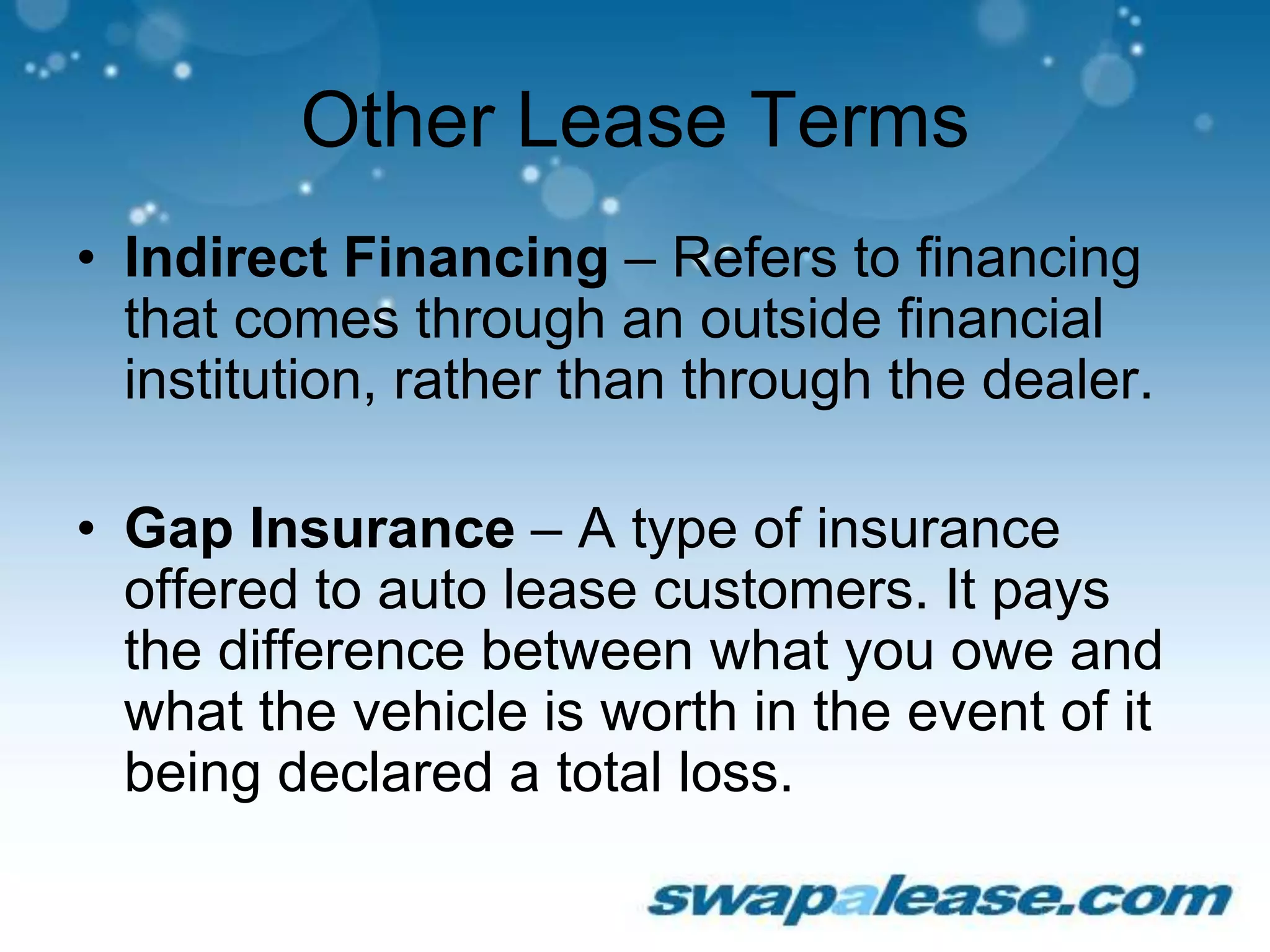 Other Lease Terms

• Indirect Financing – Refers to financing that comes through an outside financial institution, rather than through the dealer.

• Gap Insurance – A type of insurance offered to auto lease customers. It pays the difference between what you owe and what the vehicle is worth in the event of it being declared a total loss.

swapalease.com